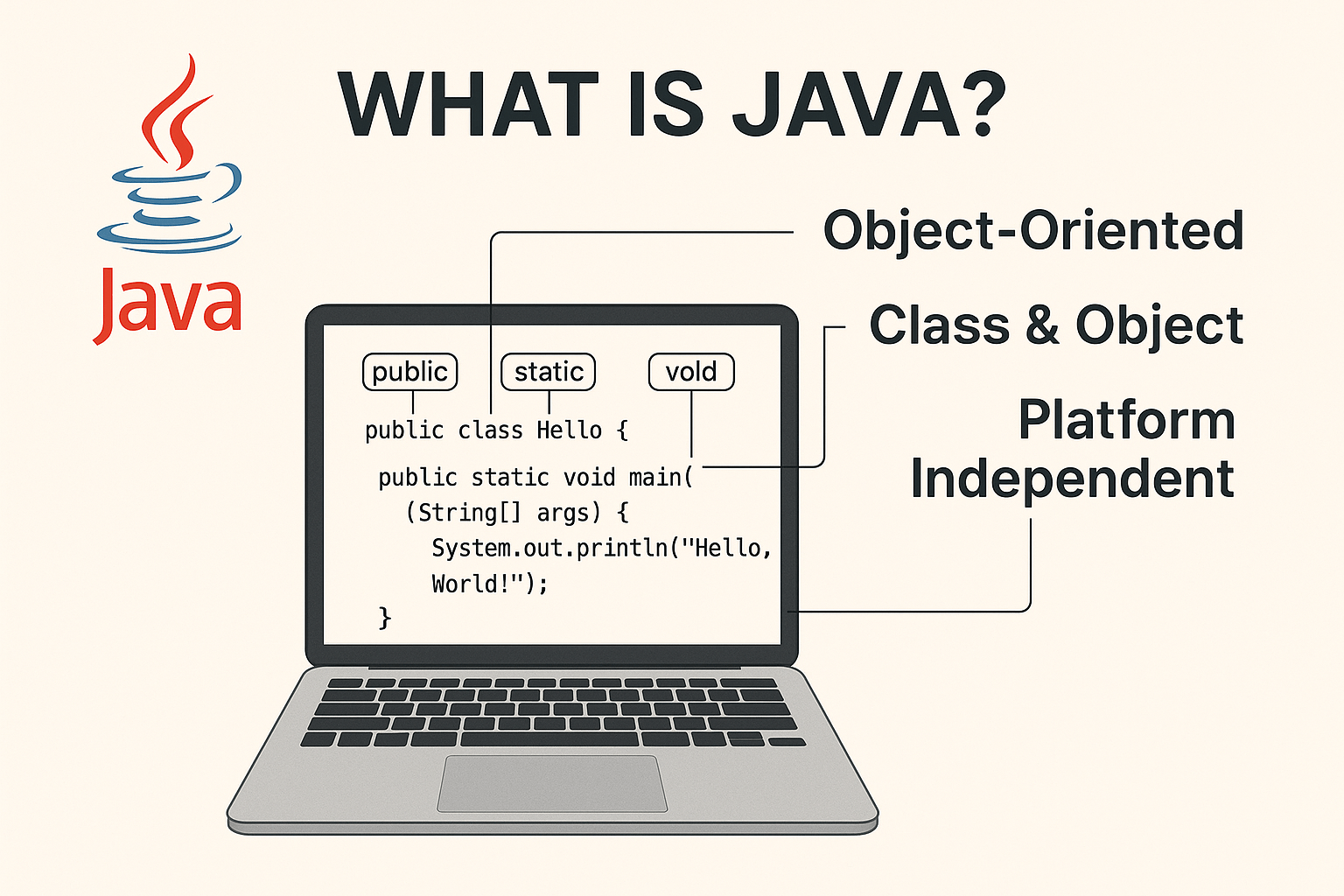 Java

WHAT IS JAVA?

Object-Oriented

Class & Object

Platform Independent

public static vold

public class Hello {
public static void main(
(String[] args) {
System.out.println("Hello,
World!");
}